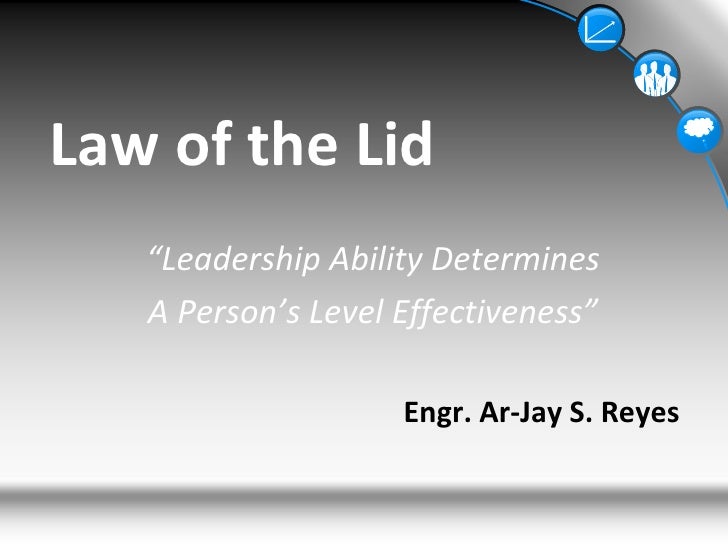 Law of the Lid

“Leadership Ability Determines A Person’s Level Effectiveness”

Engr. Ar-Jay S. Reyes